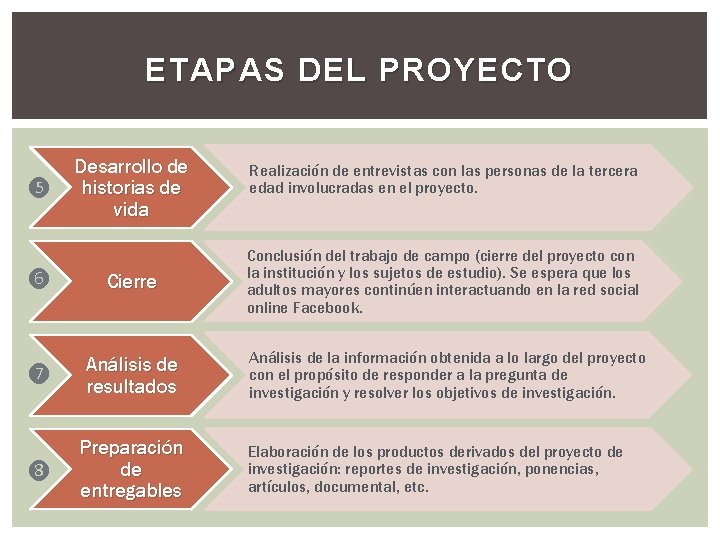 ETAPAS DEL PROYECTO

5

Desarrollo de historias de vida

Realización de entrevistas con las personas de la tercera edad involucradas en el proyecto.

6

Cierre

Conclusión del trabajo de campo (cierre del proyecto con la institución y los sujetos de estudio). Se espera que los adultos mayores continúen interactuando en la red social online Facebook.

7

Análisis de resultados

Análisis de la información obtenida a lo largo del proyecto con el propósito de responder a la pregunta de investigación y resolver los objetivos de investigación.

8

Preparación de entregables

Elaboración de los productos derivados del proyecto de investigación: reportes de investigación, ponencias, artículos, documental, etc.